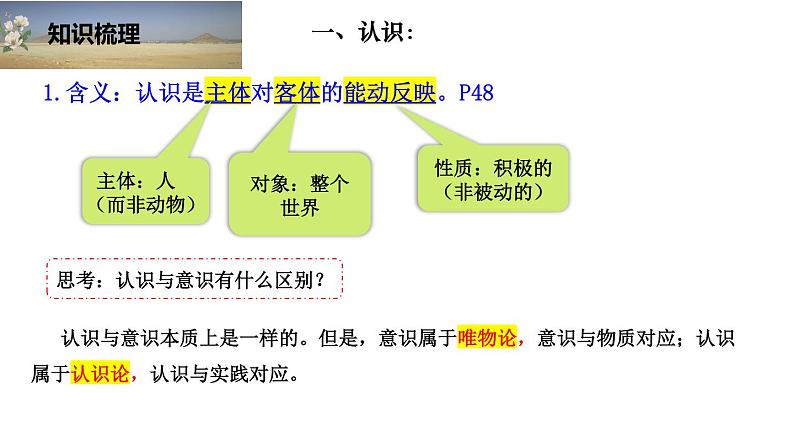 知识梳理

一、认识：

1. 含义：认识是主体对客体的能动反映。P48

主体：人（而非动物）

对象：整个世界

性质：积极的（非被动的）

思考：认识与意识有什么区别？

认识与意识本质上是一样的。但是，意识属于唯物论，意识与物质对应；认识属于认识论，认识与实践对应。